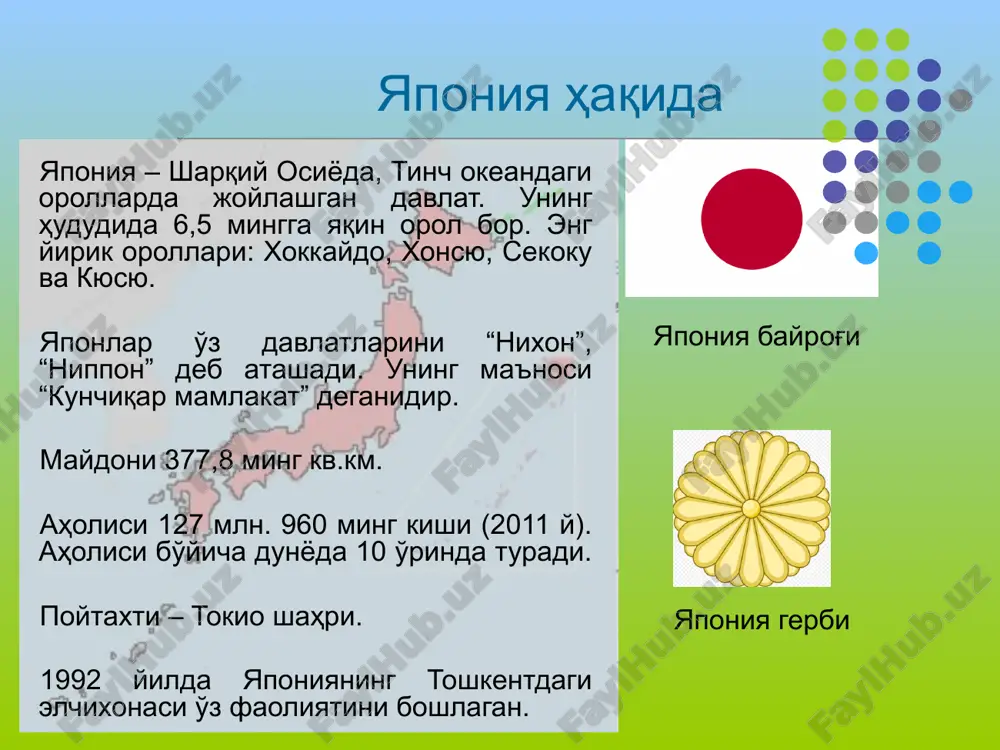 Япония ҳақида

Япония – Шарқий Осиёда, Тинч океандаги оролларда жойлашган давлат. Унинг ҳудудида 6,5 мингга яқин орол бор. Энг йирик ороллари: Хоккайдо, Хонсю, Секоку ва Кюсю.

Японлар ўз давлатларини “Нихон”, “Ниппон” деб аташади. Унинг маъноси “Кунчиқар мамлакат” деганидир.

Майдони 377,8 минг кв.км.

Аҳолиси 127 млн. 960 минг киши (2011 й). Аҳолиси бўйича дунёда 10 ўринда туради.

Пойтахти – Токио шаҳри.

1992 йилда Япониянинг Тошкентдаги элчихонаси ўз фаолиятини бошлаган.

Япония байроғи

Япония герби

FaylHub.uz